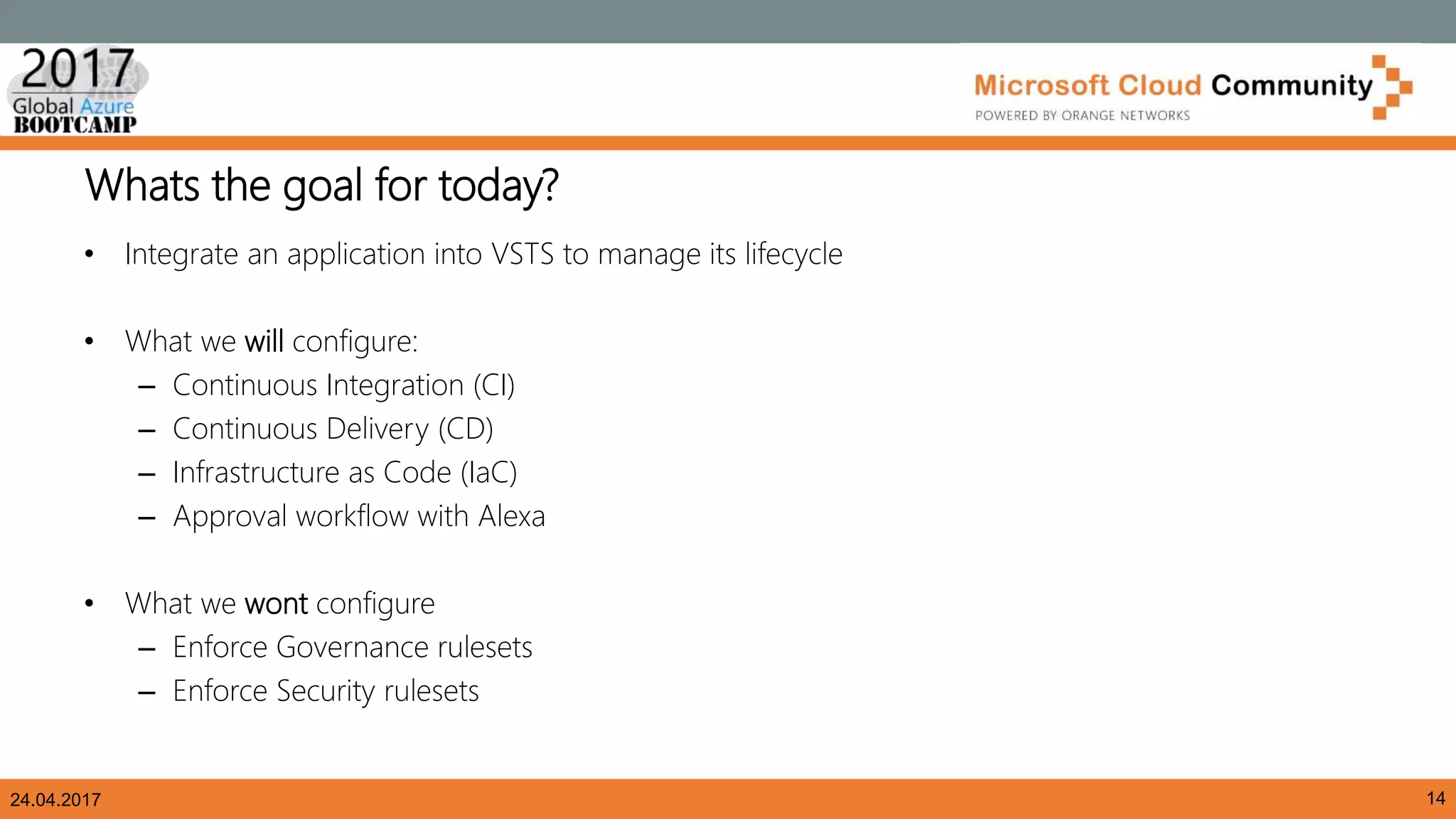 2017
Global Azure
BOOTCAMP

Microsoft Cloud Community
POWERED BY ORANGE NETWORKS

Whats the goal for today?

• Integrate an application into VSTS to manage its lifecycle

• What we will configure:
– Continuous Integration (CI)
– Continuous Delivery (CD)
– Infrastructure as Code (IaC)
– Approval workflow with Alexa

• What we wont configure
– Enforce Governance rulesets
– Enforce Security rulesets

24.04.2017

14